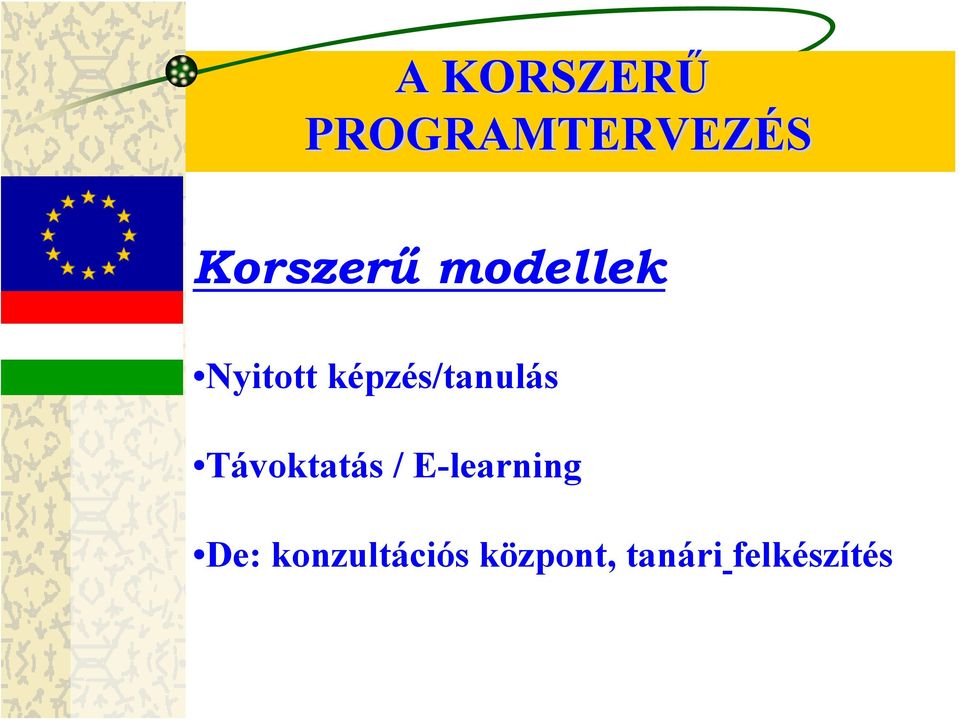 A KORSZERŰ PROGRAMTERVEZÉS

Korszerű modellek

•Nyitott képzés/tanulás

•Távoktatás / E-learning

•De: konzultációs központ, tanári felkészítés